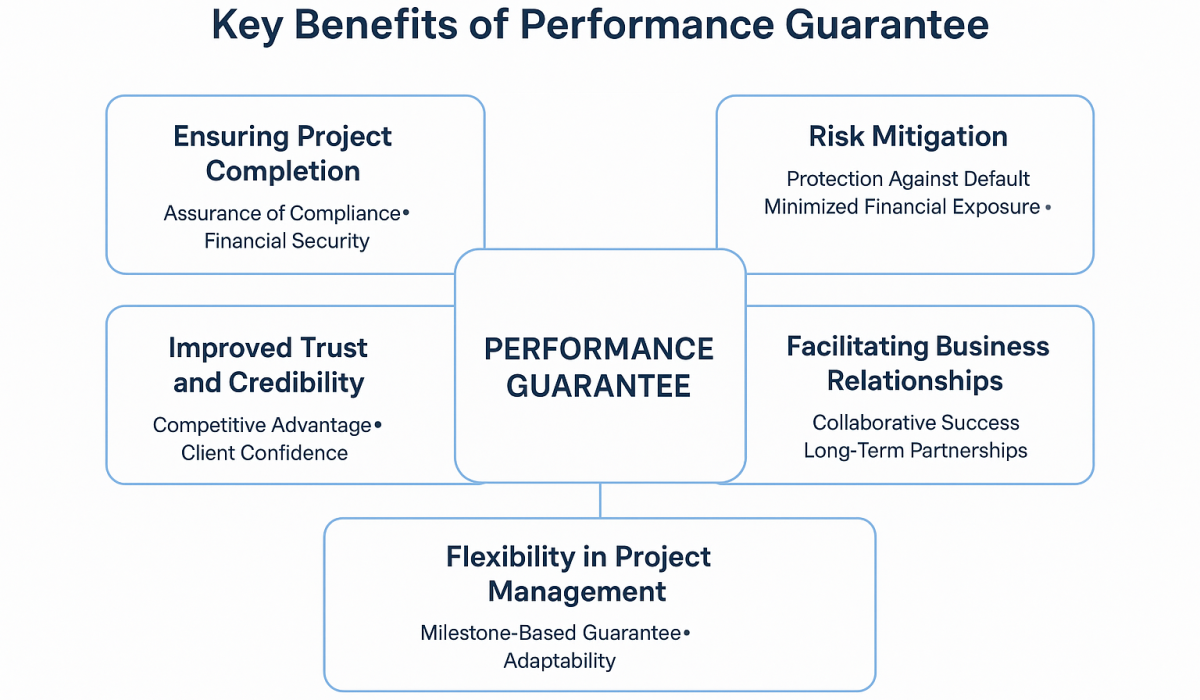 Key Benefits of Performance Guarantee

Ensuring Project Completion

Assurance of Compliance•
Financial Security

Risk Mitigation

Protection Against Default
Minimized Financial Exposure •

Improved Trust and Credibility

Competitive Advantage•
Client Confidence

PERFORMANCE GUARANTEE

Facilitating Business Relationships

Collaborative Success
Long-Term Partnerships

Flexibility in Project Management

Milestone-Based Guarantee•
Adaptability